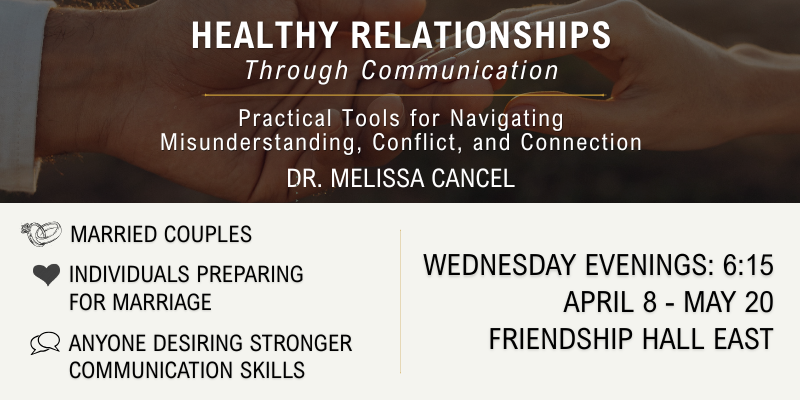 HEALTHY RELATIONSHIPS
Through Communication

Practical Tools for Navigating Misunderstanding, Conflict, and Connection

DR. MELISSA CANCEL

MARRIED COUPLES

INDIVIDUALS PREPARING FOR MARRIAGE

ANYONE DESIRING STRONGER COMMUNICATION SKILLS

WEDNESDAY EVENINGS: 6:15
APRIL 8 - MAY 20
FRIENDSHIP HALL EAST